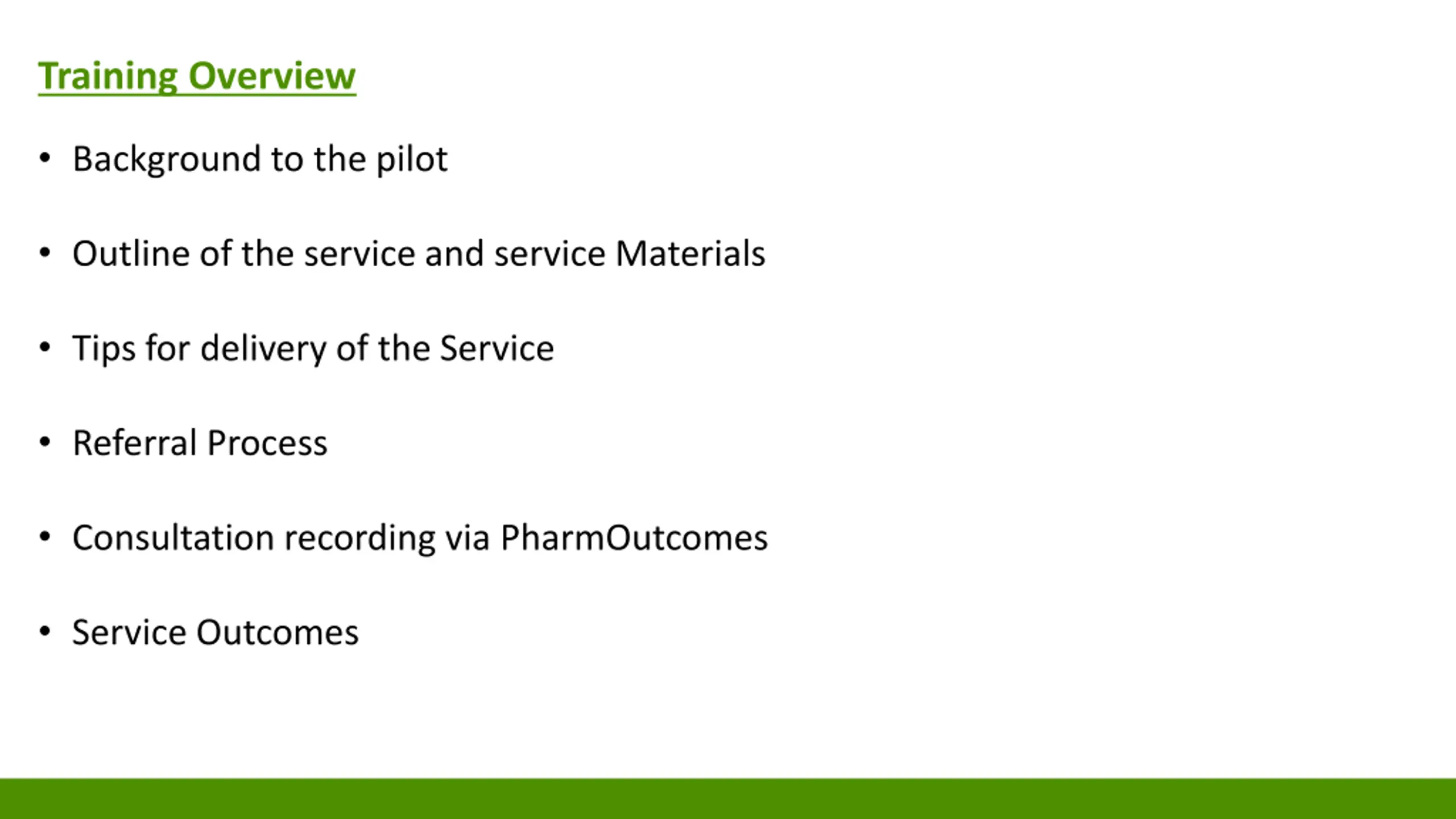 Training Overview

• Background to the pilot

• Outline of the service and service Materials

• Tips for delivery of the Service

• Referral Process

• Consultation recording via PharmOutcomes

• Service Outcomes